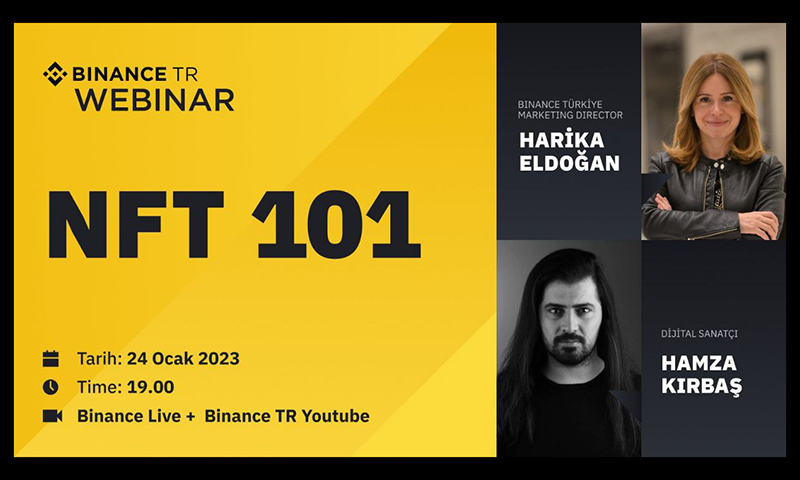 BINANCE TR
WEBINAR

NFT 101

Tarih: 24 Ocak 2023
Time: 19.00
Binance Live + Binance TR Youtube

BINANCE TÜRKİYE MARKETING DIRECTOR
HARİKA ELDOĞAN

DİJİTAL SANATÇI
HAMZA KIRBAŞ